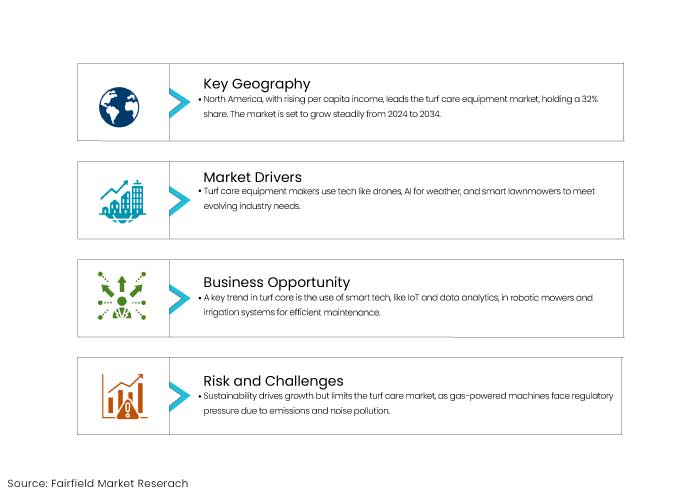 Key Geography

• North America, with rising per capita income, leads the turf care equipment market, holding a 32% share. The market is set to grow steadily from 2024 to 2034.

Market Drivers

• Turf care equipment makers use tech like drones, AI for weather, and smart lawnmowers to meet evolving industry needs.

Business Opportunity

• A key trend in turf care is the use of smart tech, like IoT and data analytics, in robotic mowers and irrigation systems for efficient maintenance.

Risk and Challenges

• Sustainability drives growth but limits the turf care market, as gas-powered machines face regulatory pressure due to emissions and noise pollution.

Source: Fairfield Market Reserach